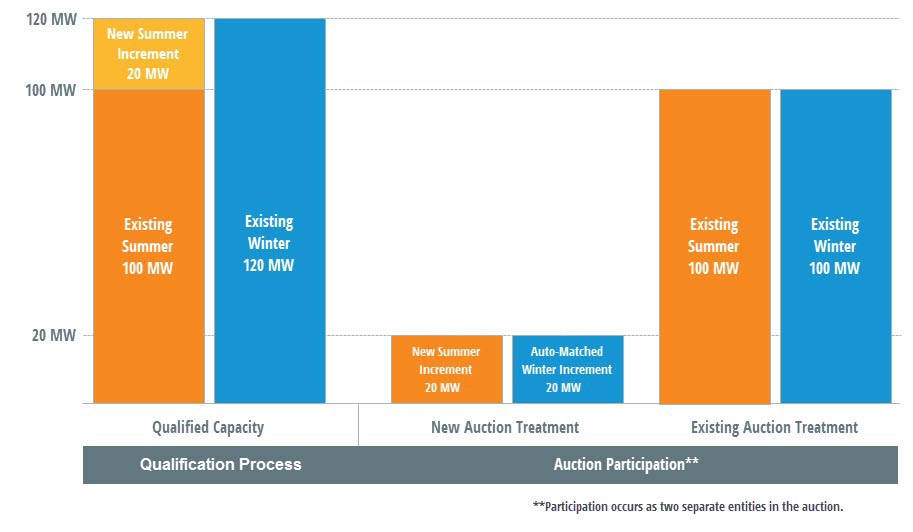 120 MW
100 MW
20 MW

New Summer Increment 20 MW
Existing Summer 100 MW
Existing Winter 120 MW

New Summer Increment 20 MW
Auto-Matched Winter Increment 20 MW

Existing Summer 100 MW
Existing Winter 100 MW

Qualified Capacity
New Auction Treatment
Existing Auction Treatment

Qualification Process
Auction Participation**

**Participation occurs as two separate entities in the auction.